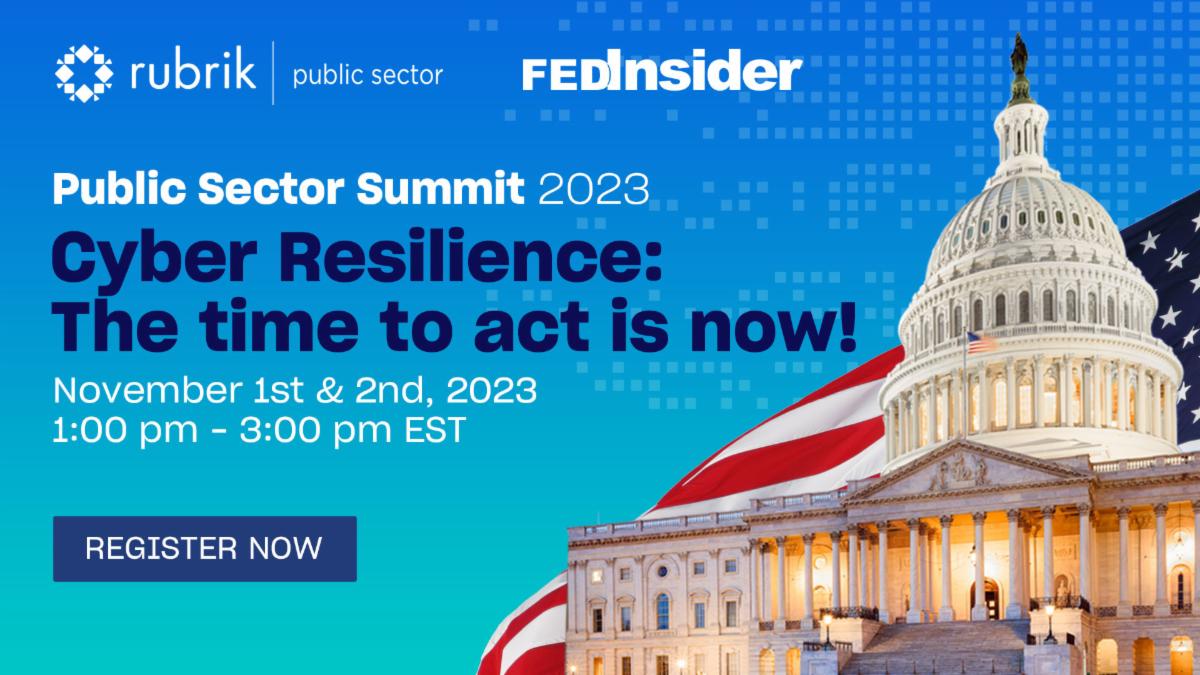 rubrik | public sector

FEDInsider

Public Sector Summit 2023

Cyber Resilience: The time to act is now!

November 1st & 2nd, 2023
1:00 pm - 3:00 pm EST

REGISTER NOW